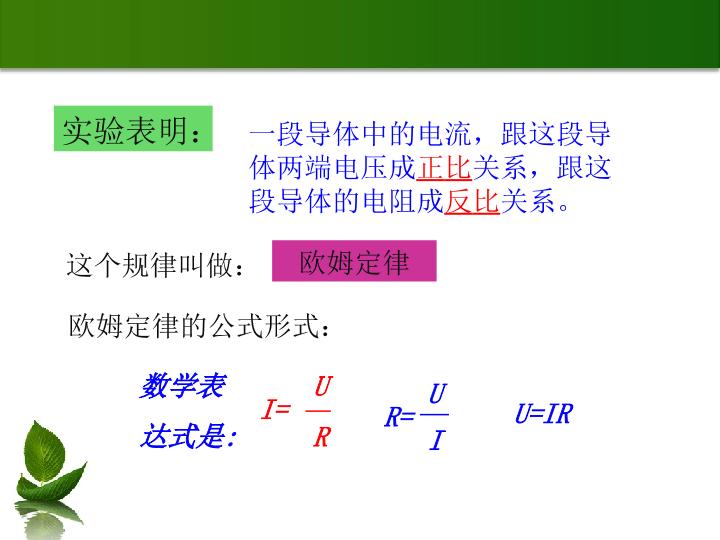 实验表明：

一段导体中的电流，跟这段导体两端电压成正比关系，跟这段导体的电阻成反比关系。

这个规律叫做：

欧姆定律

欧姆定律的公式形式：

数学表达式是：

$I=\frac{U}{R}$

$R=\frac{U}{I}$

$U=IR$